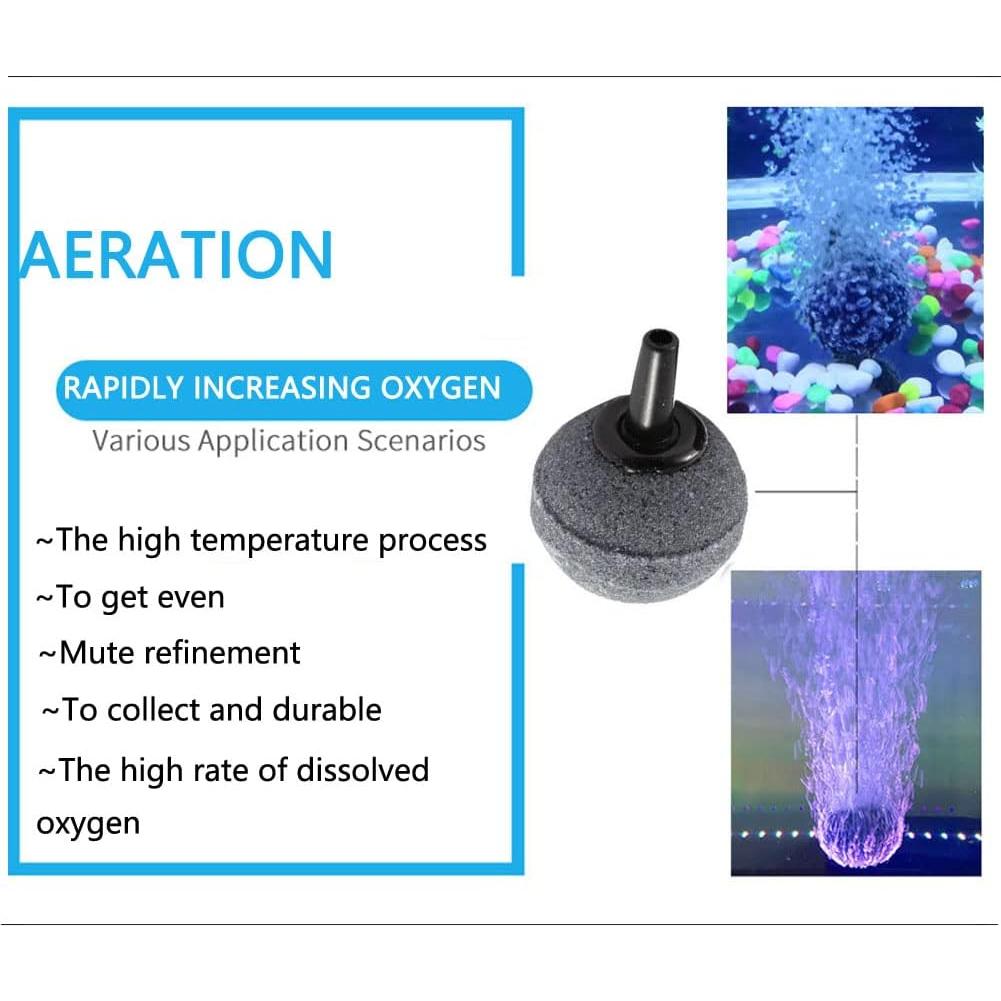 AERATION

RAPIDLY INCREASING OXYGEN

Various Application Scenarios

~The high temperature process

~To get even

~Mute refinement

~To collect and durable

~The high rate of dissolved oxygen